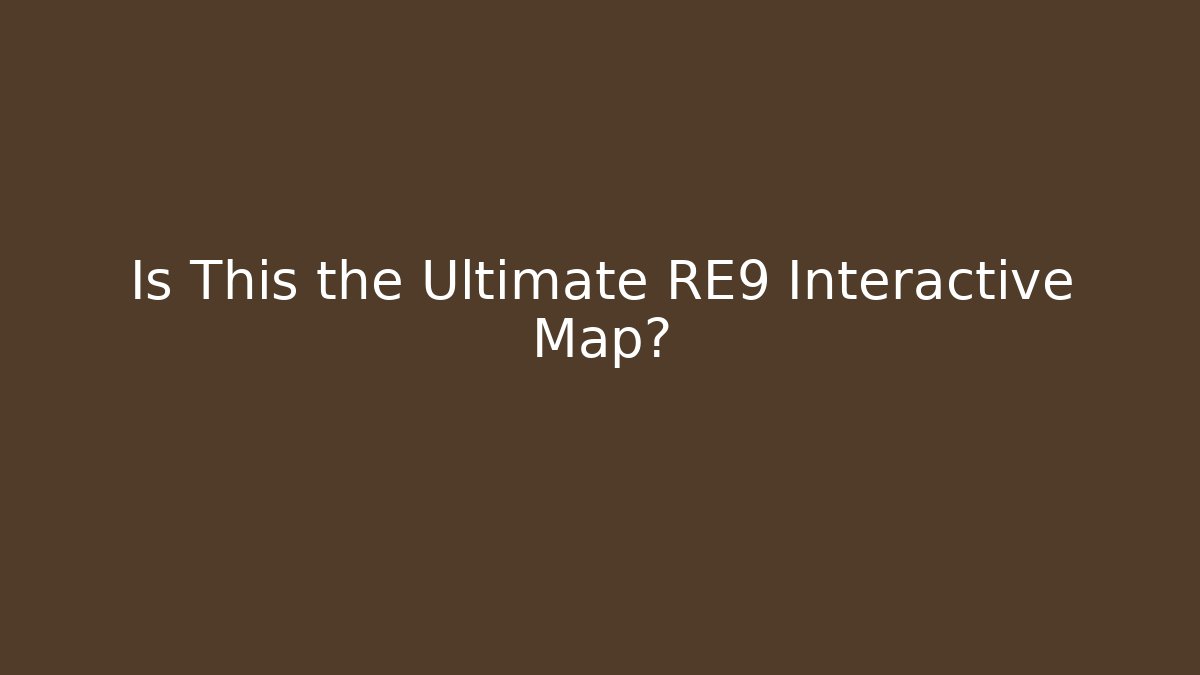 Is This the Ultimate RE9 Interactive Map?